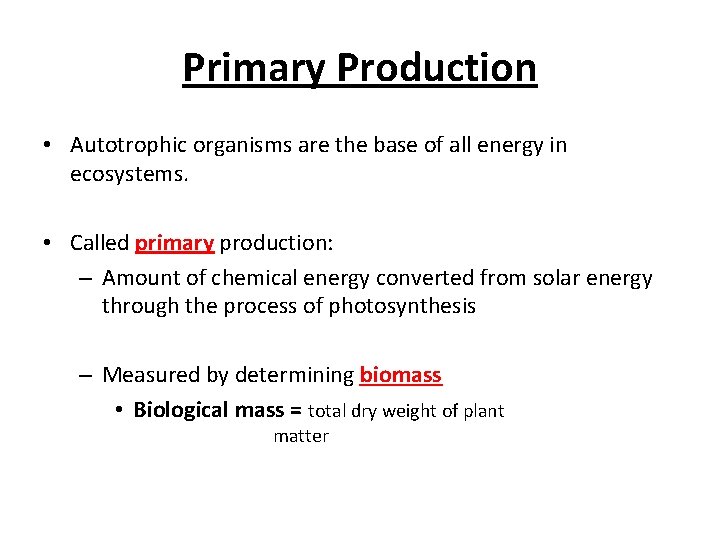 Primary Production

• Autotrophic organisms are the base of all energy in ecosystems.

• Called primary production:
– Amount of chemical energy converted from solar energy through the process of photosynthesis

– Measured by determining biomass
• Biological mass = total dry weight of plant matter